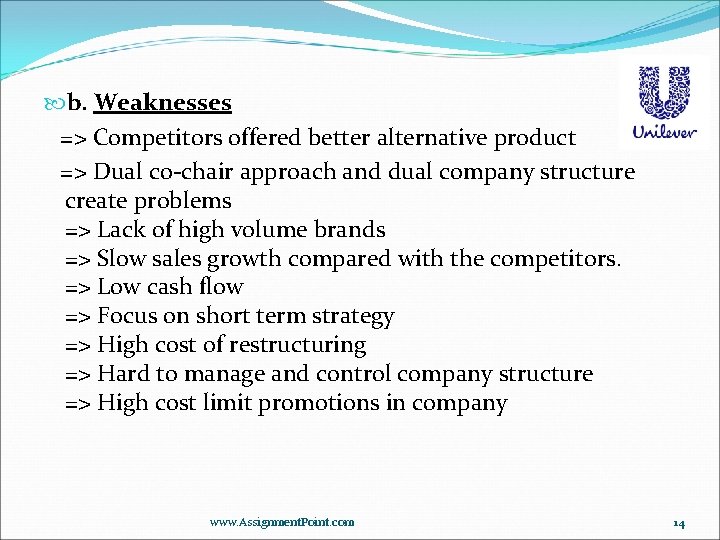 Unilever

b. Weaknesses

=> Competitors offered better alternative product

=> Dual co-chair approach and dual company structure create problems

=> Lack of high volume brands

=> Slow sales growth compared with the competitors.

=> Low cash flow

=> Focus on short term strategy

=> High cost of restructuring

=> Hard to manage and control company structure

=> High cost limit promotions in company

www.AssignmentPoint.com

14